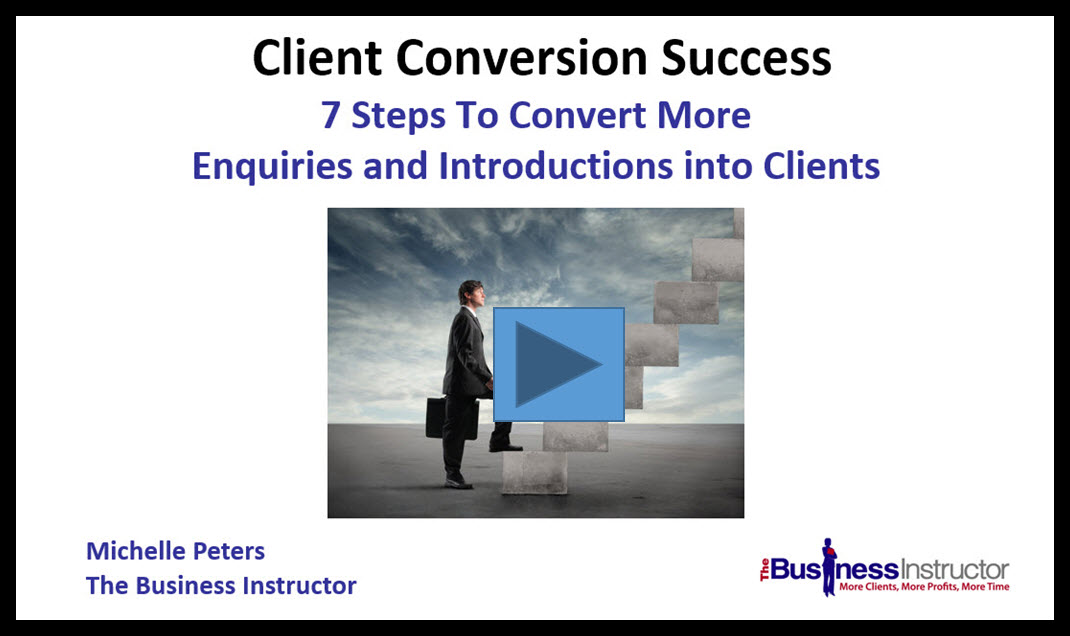 Client Conversion Success

7 Steps To Convert More Enquiries and Introductions into Clients

Michelle Peters
The Business Instructor

The Business Instructor
More Clients, More Profits, More Time